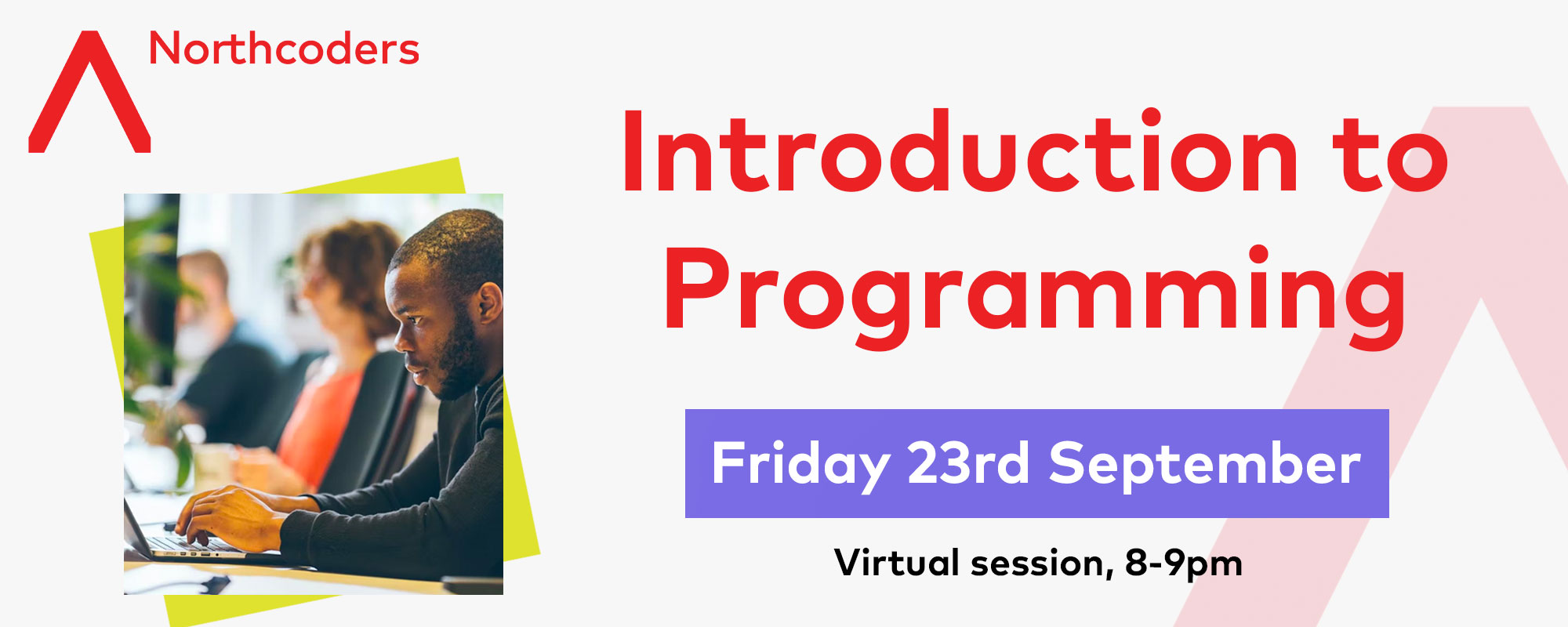 Northcoders

Introduction to Programming

Friday 23rd September

Virtual session, 8-9pm